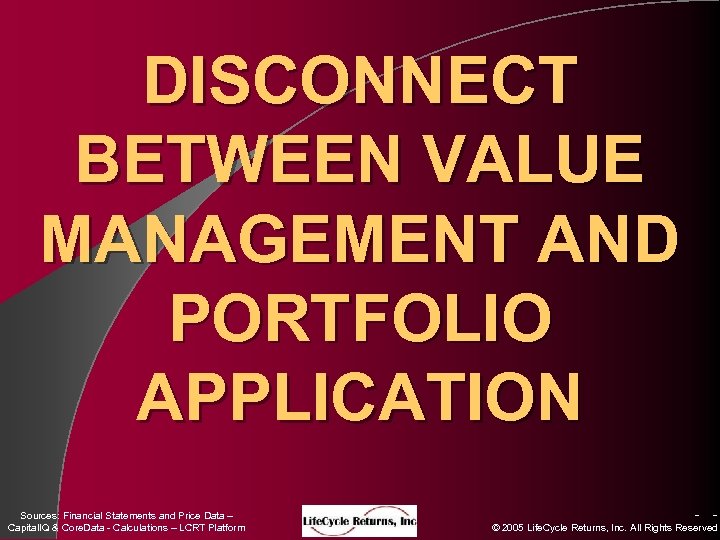 DISCONNECT BETWEEN VALUE MANAGEMENT AND PORTFOLIO APPLICATION

Sources: Financial Statements and Price Data – CapitalIQ & CoreData - Calculations – LCRT Platform

LifeCycle Returns, Inc

- -
© 2005 LifeCycle Returns, Inc. All Rights Reserved